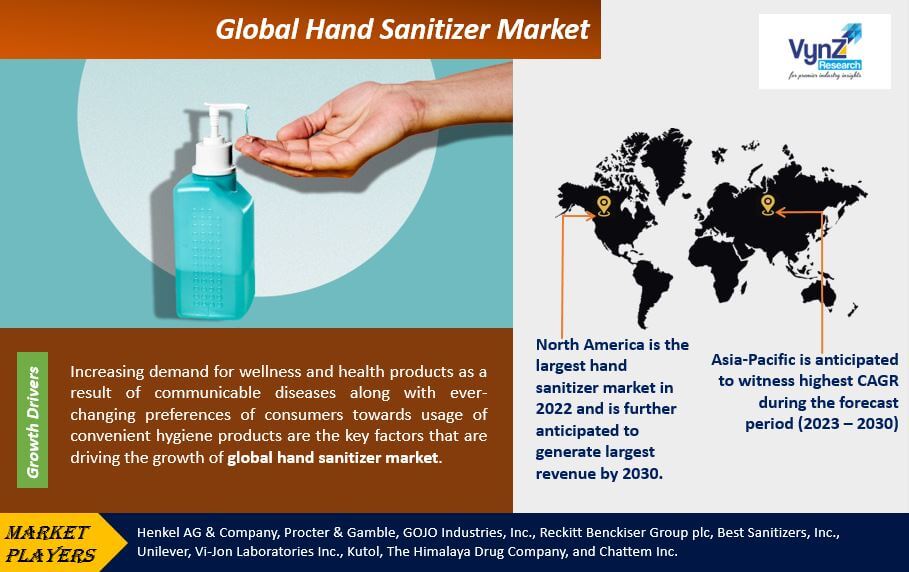 Global Hand Sanitizer Market

VynZ Research
for premier industry insights

Growth Drivers

Increasing demand for wellness and health products as a result of communicable diseases along with ever-changing preferences of consumers towards usage of convenient hygiene products are the key factors that are driving the growth of global hand sanitizer market.

North America is the largest hand sanitizer market in 2022 and is further anticipated to generate largest revenue by 2030.

Asia-Pacific is anticipated to witness highest CAGR during the forecast period (2023 – 2030)

MARKET PLAYERS

Henkel AG & Company, Procter & Gamble, GOJO Industries, Inc., Reckitt Benckiser Group plc, Best Sanitizers, Inc., Unilever, Vi-Jon Laboratories Inc., Kutol, The Himalaya Drug Company, and Chattem Inc.